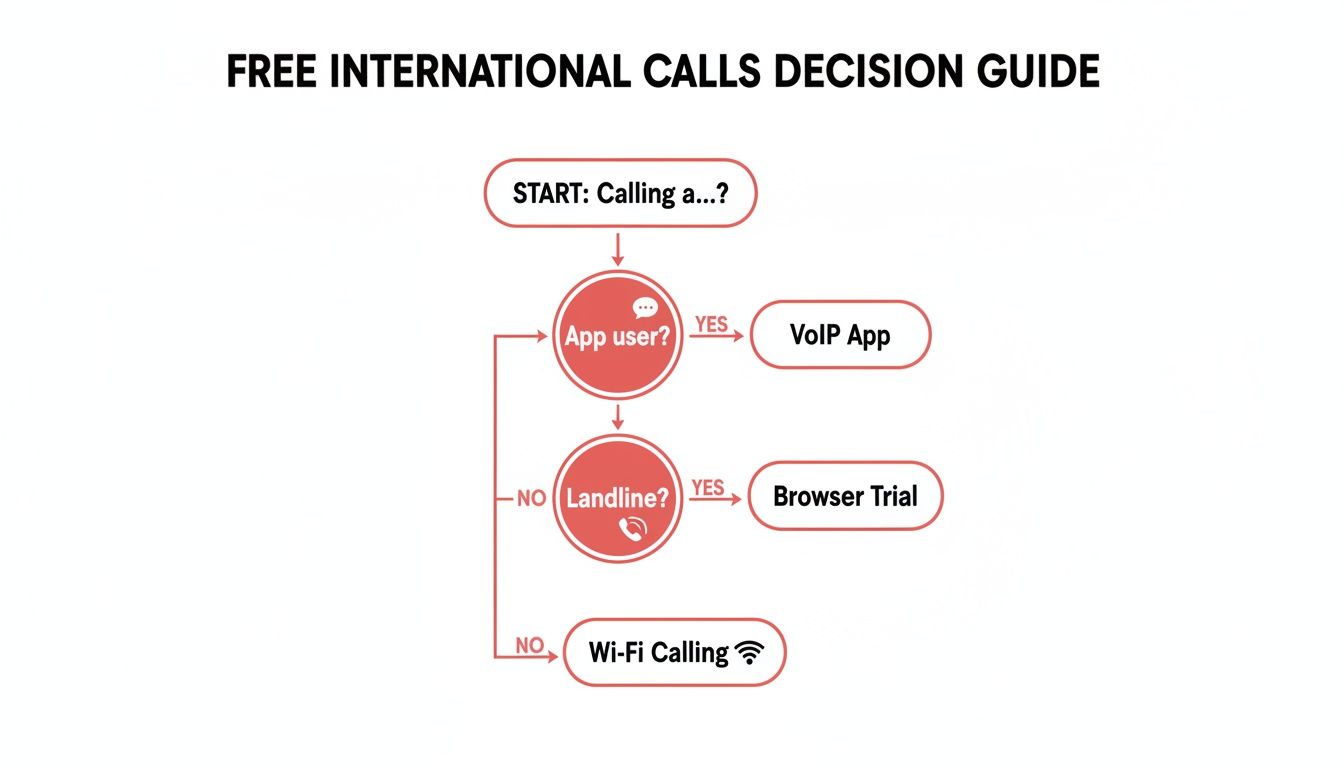 FREE INTERNATIONAL CALLS DECISION GUIDE

START: Calling a...?

App user?

YES

VoIP App

NO

Landline?

YES

Browser Trial

NO

Wi-Fi Calling